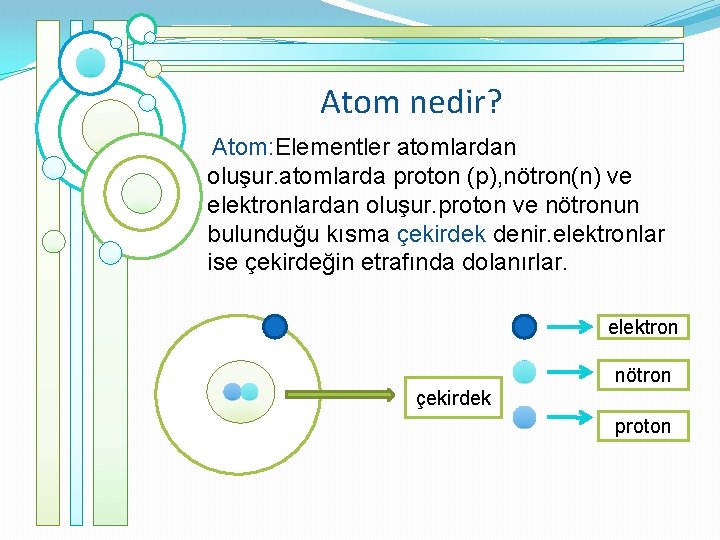 Atom nedir?

Atom:Elementler atomlardan oluşur.atomlarda proton (p),nötron(n) ve elektronlardan oluşur.proton ve nötronun bulunduğu kısma çekirdek denir.elektronlar ise çekirdeğin etrafında dolanırlar.

çekirdek

elektron

nötron

proton